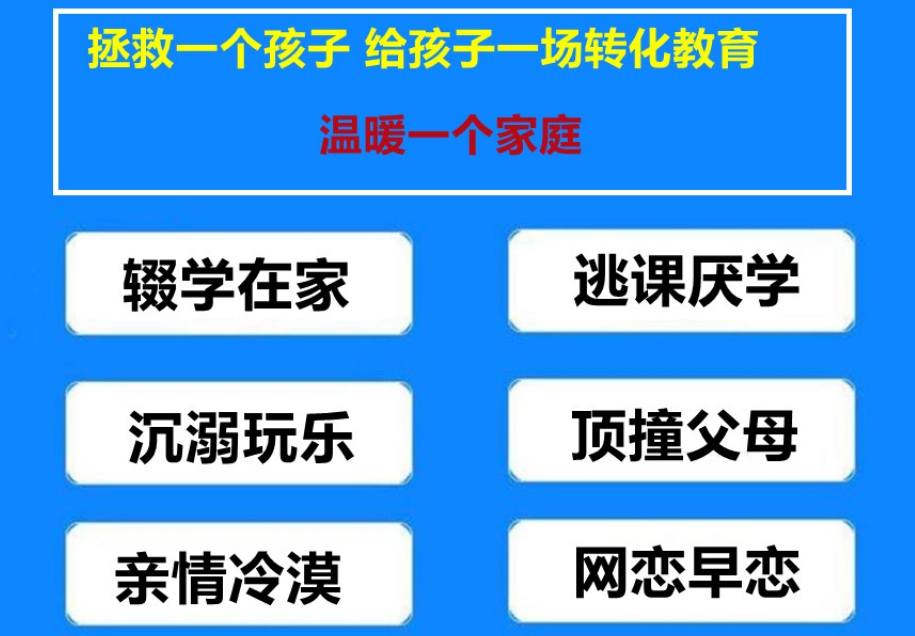 拯救一个孩子 给孩子一场转化教育

温暖一个家庭

辍学在家

逃课厌学

沉溺玩乐

顶撞父母

亲情冷漠

网恋早恋